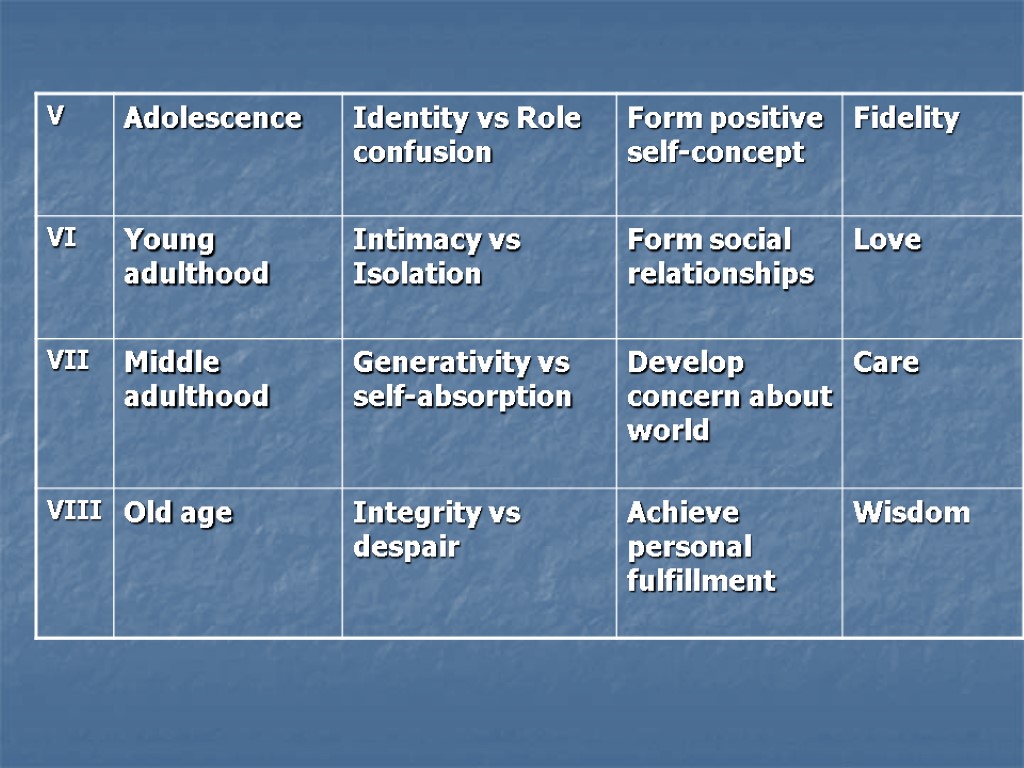 | V | Adolescence | Identity vs Role confusion | Form positive self-concept | Fidelity |
|---|---|---|---|---|
| VI | Young adulthood | Intimacy vs Isolation | Form social relationships | Love |
| VII | Middle adulthood | Generativity vs self-absorption | Develop concern about world | Care |
| VIII | Old age | Integrity vs despair | Achieve personal fulfillment | Wisdom |